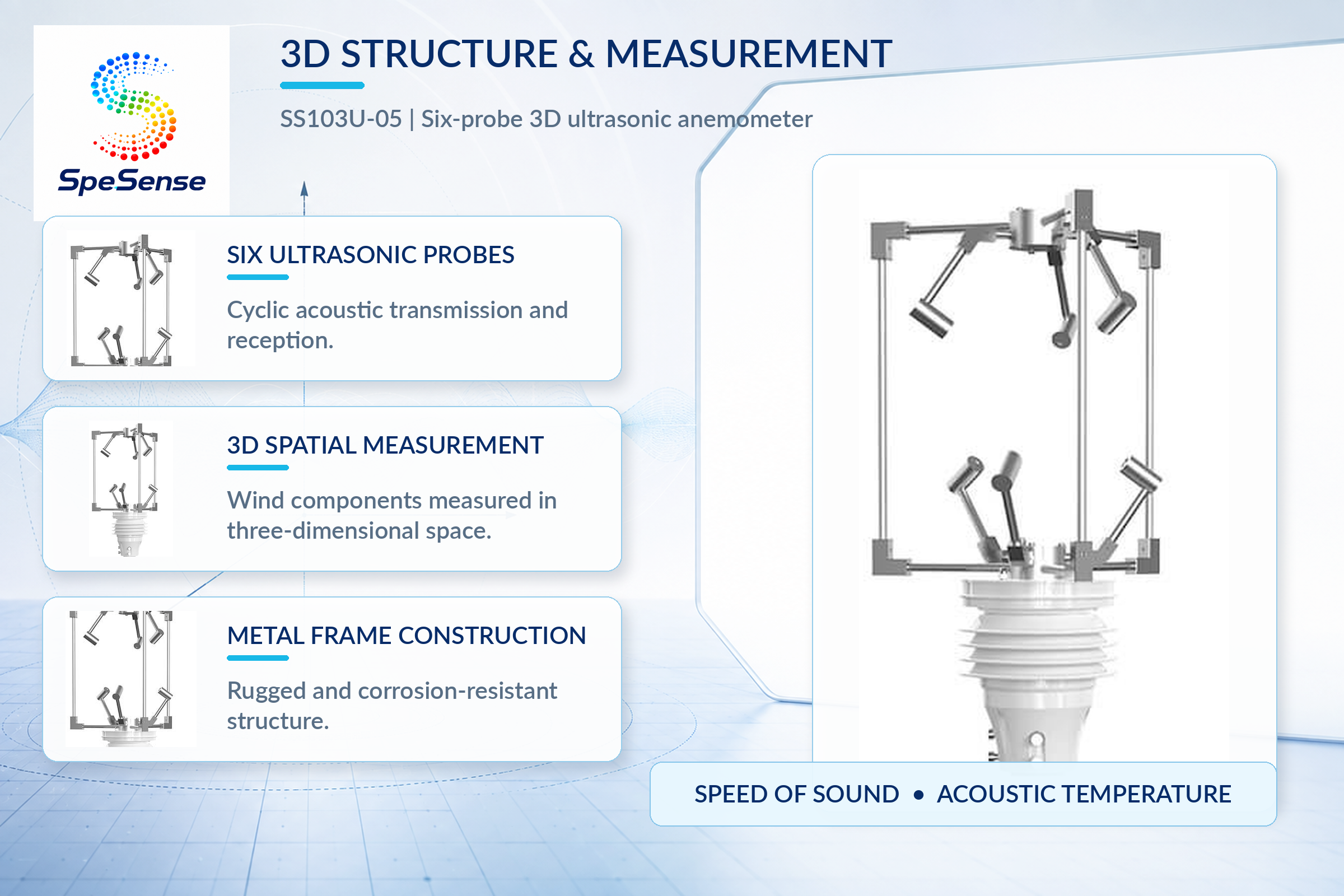 SpeSense

3D STRUCTURE & MEASUREMENT

SS103U-05 | Six-probe 3D ultrasonic anemometer

SIX ULTRASONIC PROBES

Cyclic acoustic transmission and reception.

3D SPATIAL MEASUREMENT

Wind components measured in three-dimensional space.

METAL FRAME CONSTRUCTION

Rugged and corrosion-resistant structure.

SPEED OF SOUND • ACOUSTIC TEMPERATURE